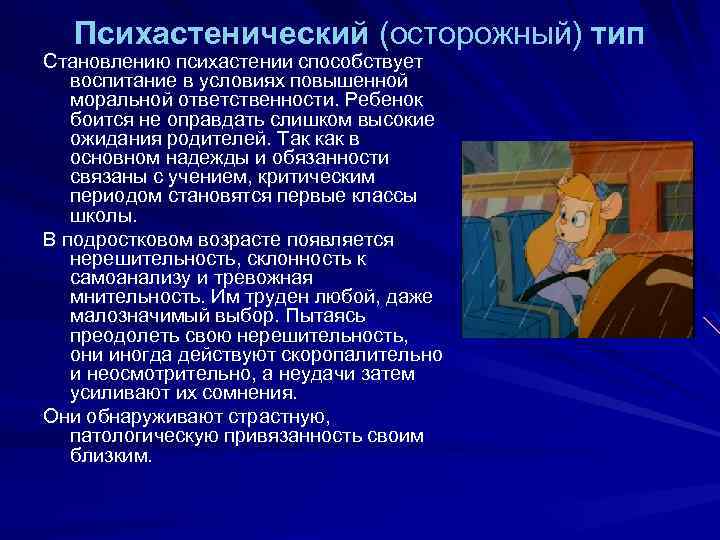 Психастенический (осторожный) тип

Становлению психастении способствует воспитание в условиях повышенной моральной ответственности. Ребенок боится не оправдать слишком высокие ожидания родителей. Так как в основном надежды и обязанности связаны с учением, критическим периодом становятся первые классы школы.

В подростковом возрасте появляется нерешительность, склонность к самоанализу и тревожная мнительность. Им труден любой, даже малозначимый выбор. Пытаясь преодолеть свою нерешительность, они иногда действуют скоропалительно и неосмотрительно, а неудачи затем усиливают их сомнения.

Они обнаруживают страстную, патологическую привязанность своим близким.